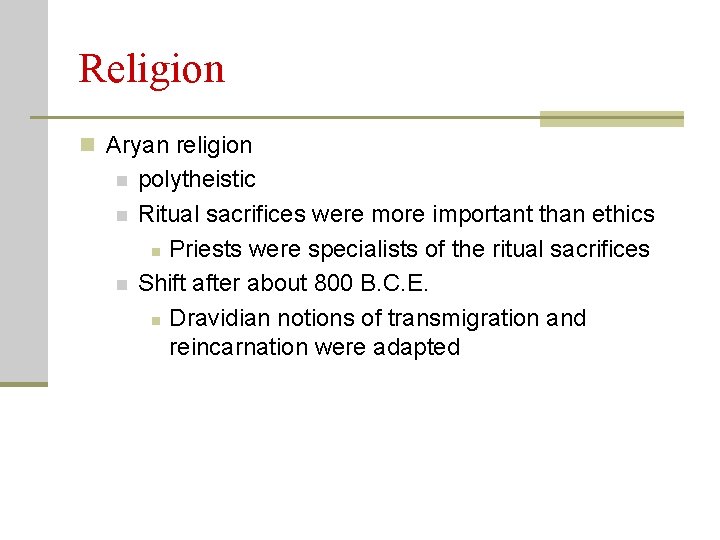 Religion

Aryan religion

polytheistic

Ritual sacrifices were more important than ethics

Priests were specialists of the ritual sacrifices

Shift after about 800 B.C.E.

Dravidian notions of transmigration and reincarnation were adapted